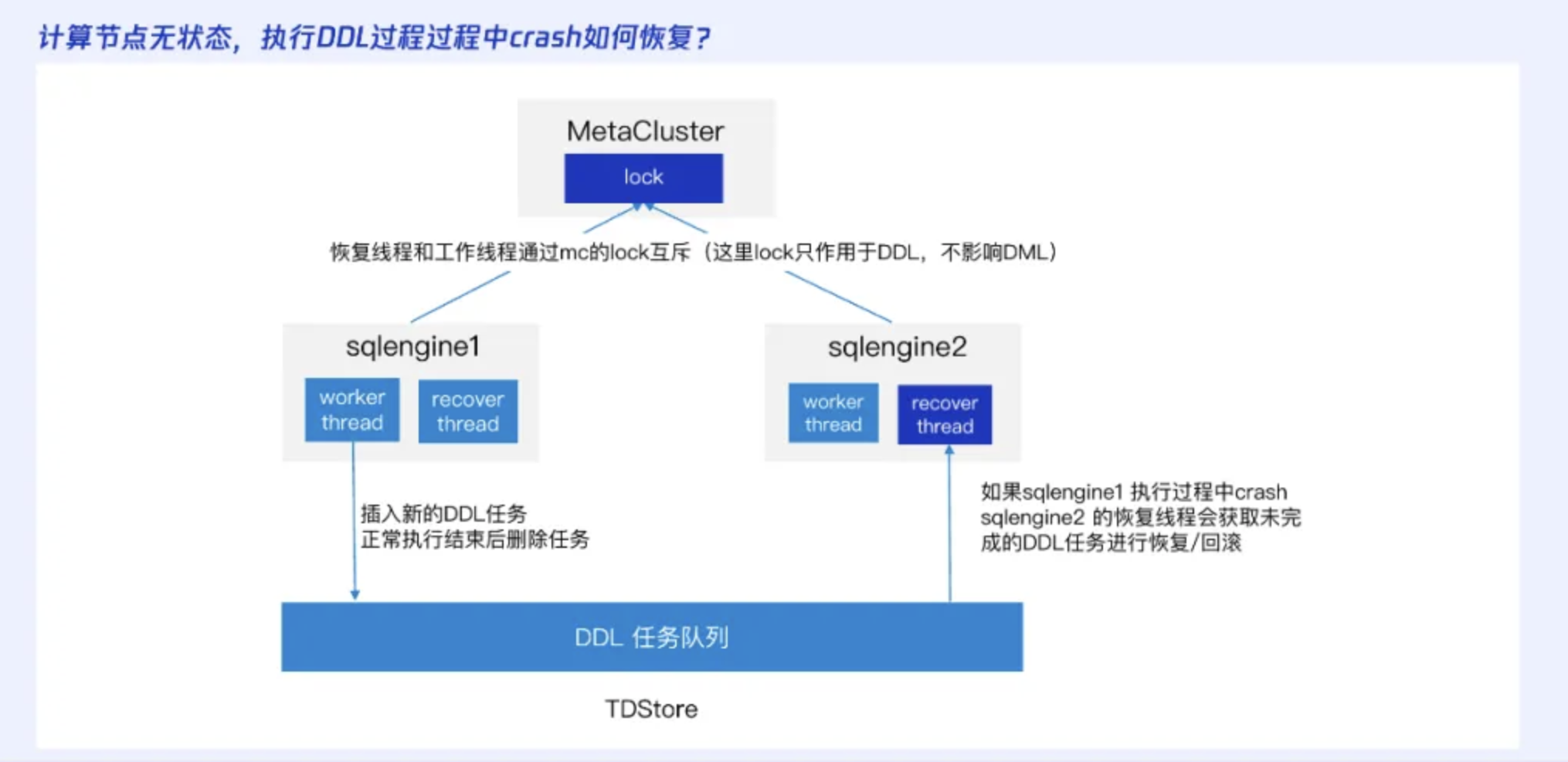 计算节点无状态，执行DDL过程过程中crash如何恢复？

MetaCluster

lock

恢复线程和工作线程通过mc的lock互斥（这里lock只作用于DDL，不影响DML）

sqlengine1

worker thread

recover thread

sqlengine2

worker thread

recover thread

插入新的DDL任务
正常执行结束后删除任务

如果sqlengine1 执行过程中crash sqlengine2 的恢复线程会获取未完成的DDL任务进行恢复/回滚

DDL 任务队列

TDStore